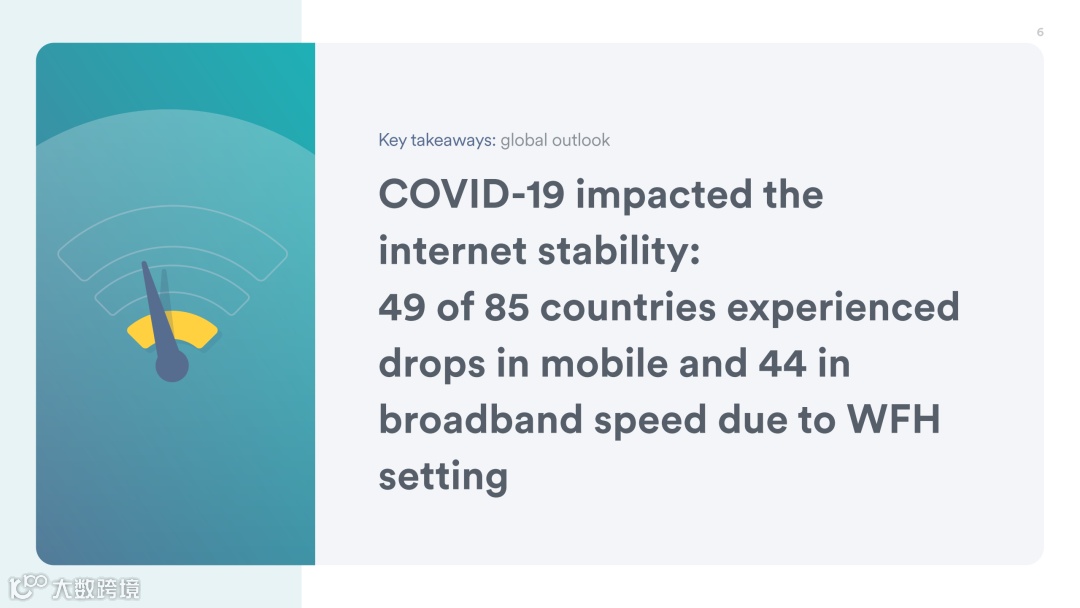 6

Key takeaways: global outlook

COVID-19 impacted the internet stability: 49 of 85 countries experienced drops in mobile and 44 in broadband speed due to WFH setting

大数跨境